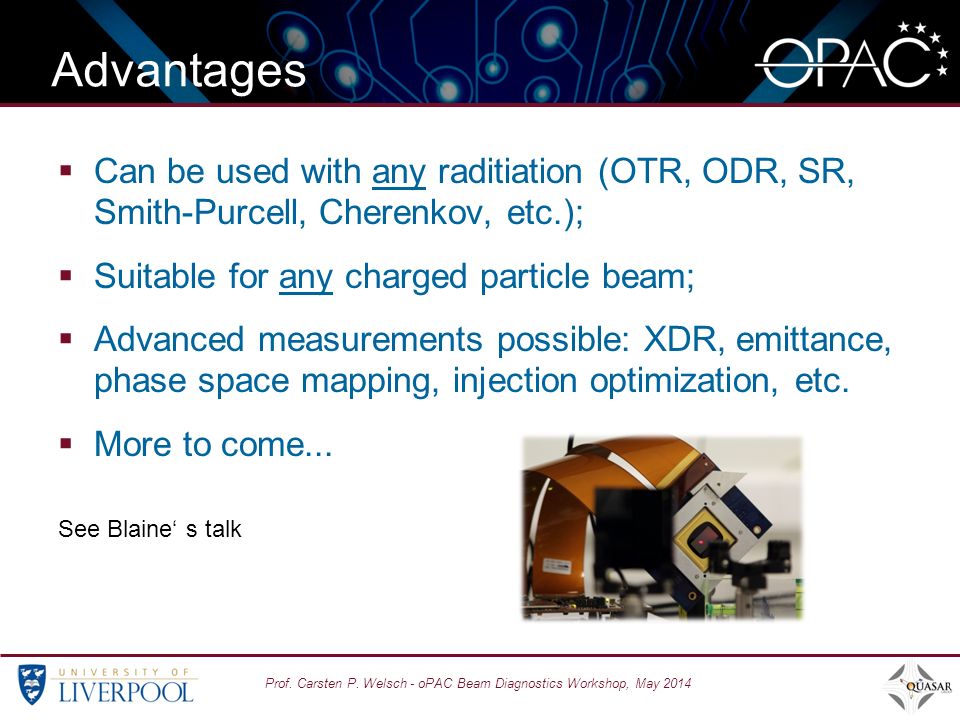 Advantages

OPAC

▪ Can be used with any raditiation (OTR, ODR, SR, Smith-Purcell, Cherenkov, etc.);

▪ Suitable for any charged particle beam;

▪ Advanced measurements possible: XDR, emittance, phase space mapping, injection optimization, etc.

▪ More to come...

See Blaine‘ s talk

UNIVERSITY OF LIVERPOOL

Prof. Carsten P. Welsch - oPAC Beam Diagnostics Workshop, May 2014

QUASAR